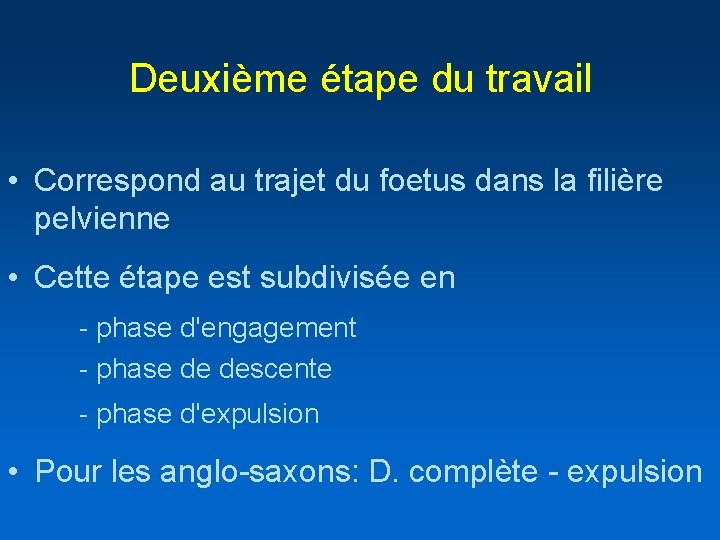 Deuxième étape du travail

• Correspond au trajet du foetus dans la filière pelvienne

• Cette étape est subdivisée en

- phase d'engagement
- phase de descente
- phase d'expulsion

• Pour les anglo-saxons: D. complète - expulsion